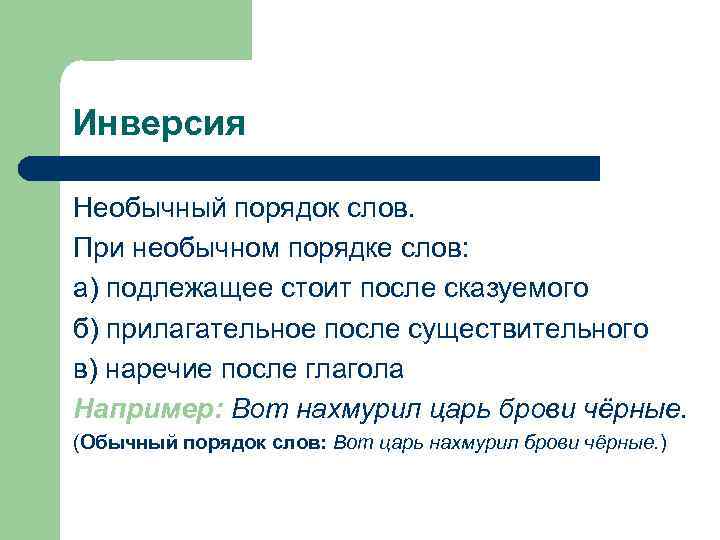 Инверсия

Необычный порядок слов.

При необычном порядке слов:

а) подлежащее стоит после сказуемого

б) прилагательное после существительного

в) наречие после глагола

Например: Вот нахмурил царь брови чёрные.

(Обычный порядок слов: Вот царь нахмурил брови чёрные.)